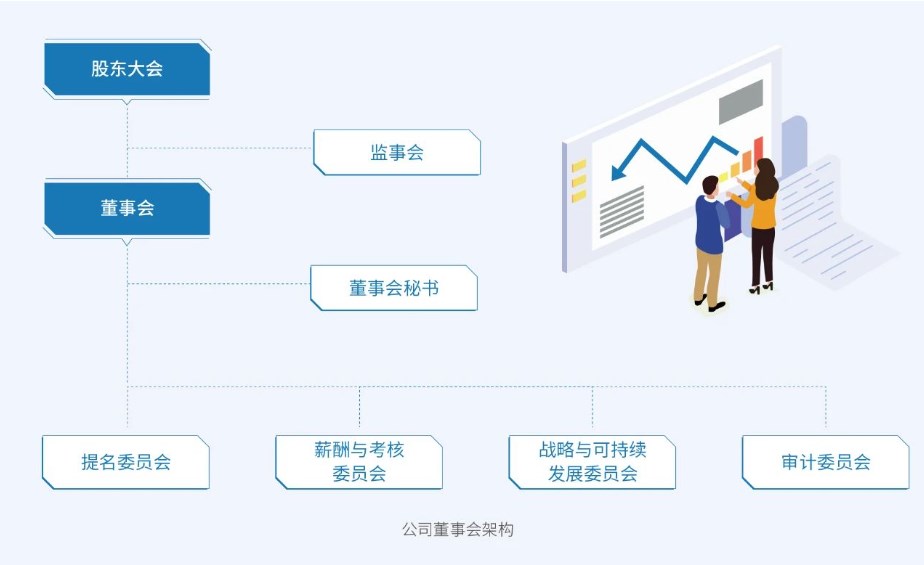 股东大会

监事会

董事会

董事会秘书

提名委员会

薪酬与考核委员会

战略与可持续发展委员会

审计委员会

公司董事会架构